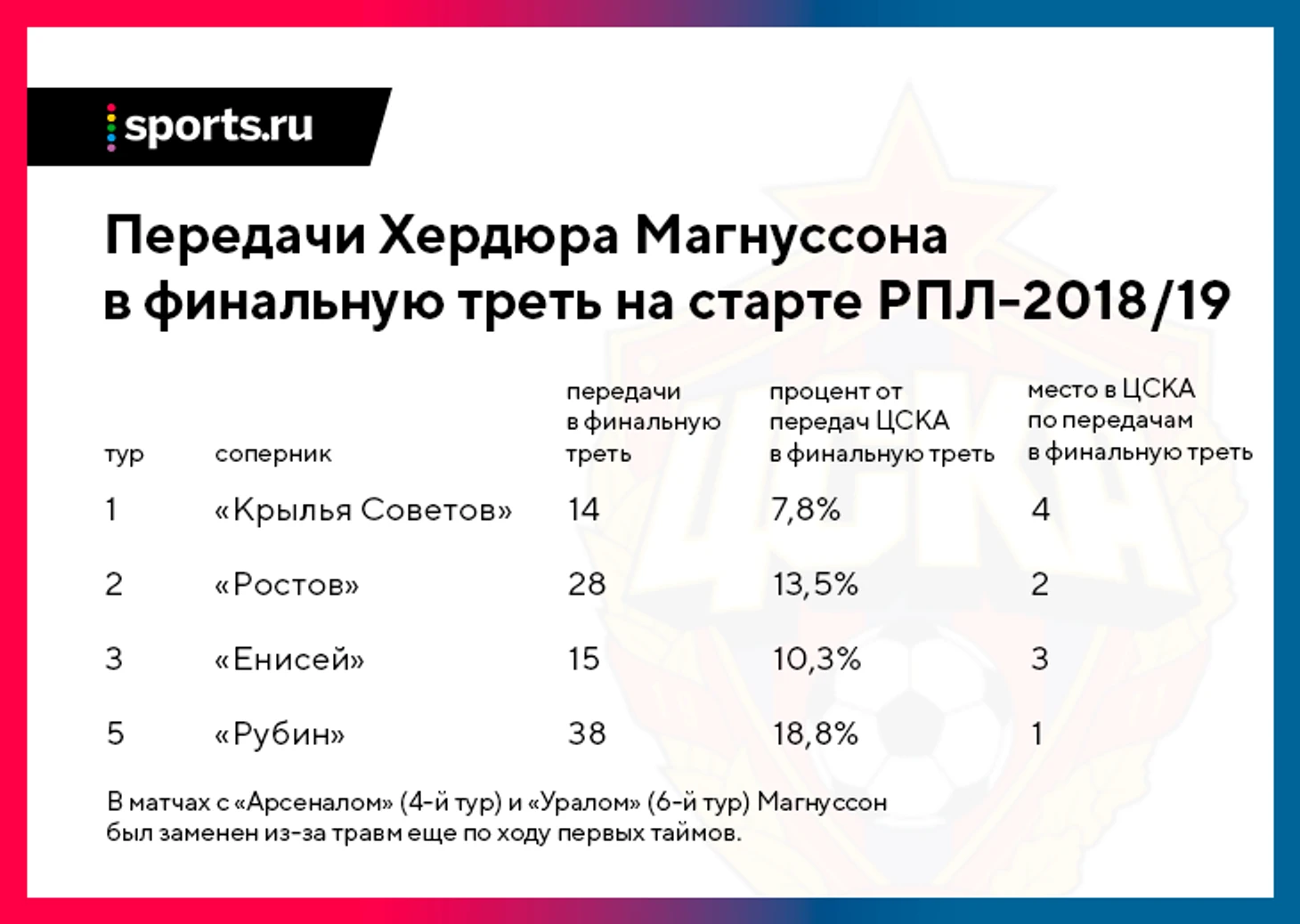 sports.ru

Передачи Хердюра Магнуссона в финальную треть на старте РПЛ-2018/19

| тур | соперник | передачи в финальную треть | процент от передач ЦСКА в финальную треть | место в ЦСКА по передачам в финальную треть |
|---|---|---|---|---|
| 1 | «Крылья Советов» | 14 | 7,8% | 4 |
| 2 | «Ростов» | 28 | 13,5% | 2 |
| 3 | «Енисей» | 15 | 10,3% | 3 |
| 5 | «Рубин» | 38 | 18,8% | 1 |

В матчах с «Арсеналом» (4-й тур) и «Уралом» (6-й тур) Магнуссон был заменен из-за травм еще по ходу первых таймов.